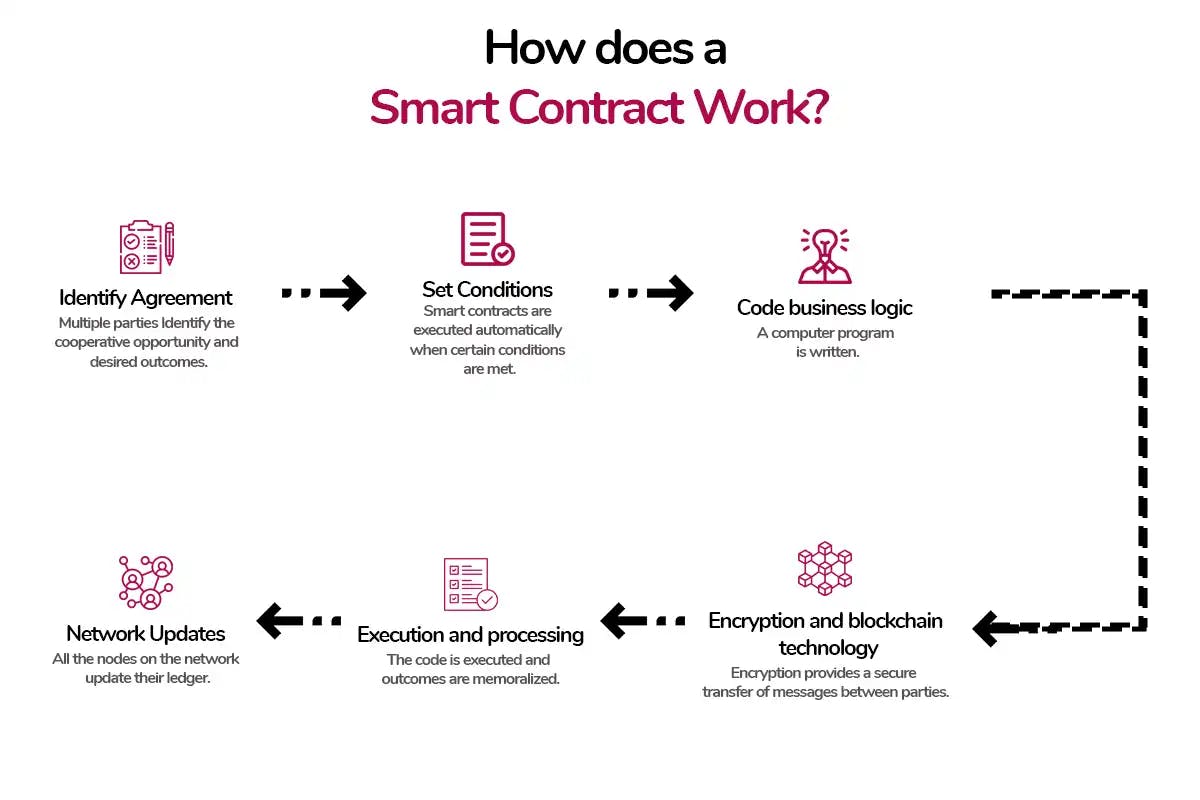 How does a
Smart Contract Work?

Identify Agreement
Multiple parties Identify the cooperative opportunity and desired outcomes.

Set Conditions
Smart contracts are executed automatically when certain conditions are met.

Code business logic
A computer program is written.

Encryption and blockchain technology
Encryption provides a secure transfer of messages between parties.

Execution and processing
The code is executed and outcomes are memoralized.

Network Updates
All the nodes on the network update their ledger.